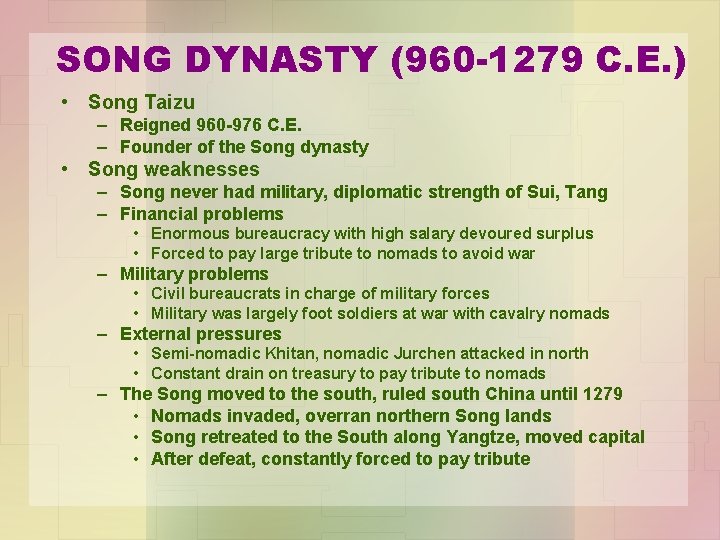 SONG DYNASTY (960-1279 C.E.)

• Song Taizu
– Reigned 960-976 C.E.
– Founder of the Song dynasty
• Song weaknesses
– Song never had military, diplomatic strength of Sui, Tang
– Financial problems
• Enormous bureaucracy with high salary devoured surplus
• Forced to pay large tribute to nomads to avoid war
– Military problems
• Civil bureaucrats in charge of military forces
• Military was largely foot soldiers at war with cavalry nomads
– External pressures
• Semi-nomadic Khitan, nomadic Jurchen attacked in north
• Constant drain on treasury to pay tribute to nomads
– The Song moved to the south, ruled south China until 1279
• Nomads invaded, overran northern Song lands
• Song retreated to the South along Yangtze, moved capital
• After defeat, constantly forced to pay tribute